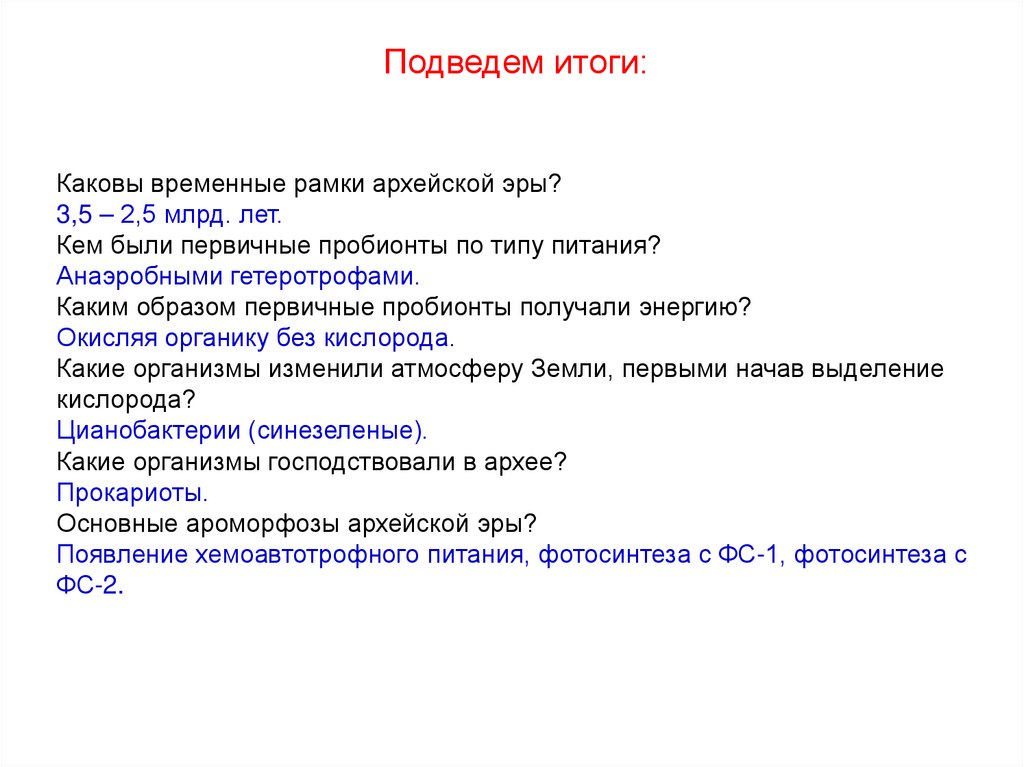 Подведем итоги:

Каковы временные рамки архейской эры?
3,5 – 2,5 млрд. лет.
Кем были первичные пробионты по типу питания?
Анаэробными гетеротрофами.
Каким образом первичные пробионты получали энергию?
Окисляя органику без кислорода.
Какие организмы изменили атмосферу Земли, первыми начав выделение кислорода?
Цианобактерии (синезеленые).
Какие организмы господствовали в архее?
Прокариоты.
Основные ароморфозы архейской эры?
Появление хемоавтотрофного питания, фотосинтеза с ФС-1, фотосинтеза с ФС-2.